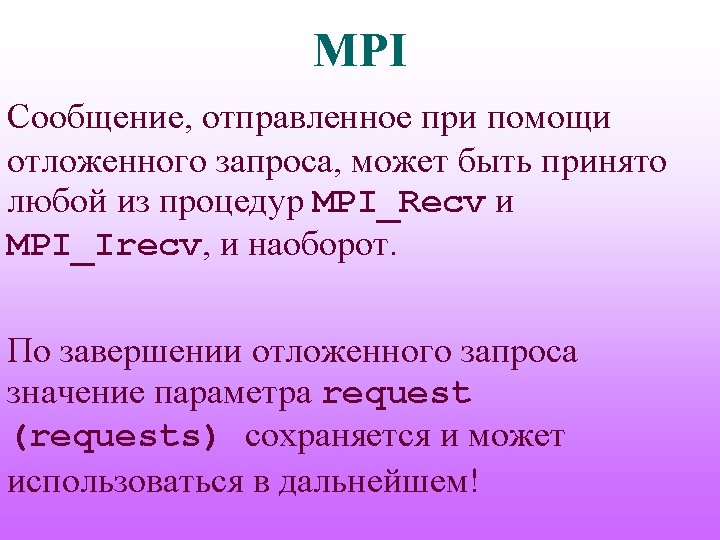 MPI

Сообщение, отправленное при помощи отложенного запроса, может быть принято любой из процедур MPI_Recv и MPI_Irecv, и наоборот.

По завершении отложенного запроса значение параметра request (requests) сохраняется и может использоваться в дальнейшем!